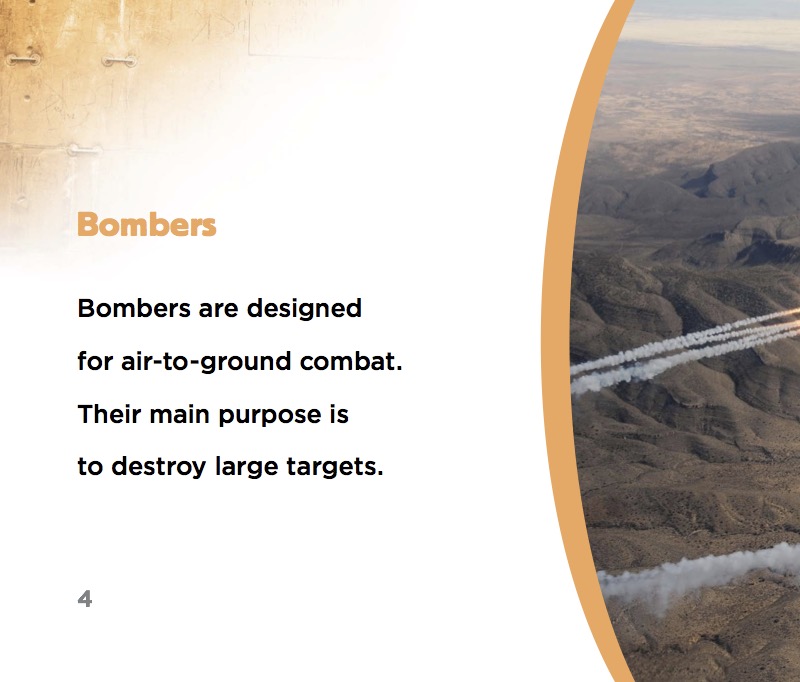 Bombers

Bombers are designed for air-to-ground combat. Their main purpose is to destroy large targets.

4